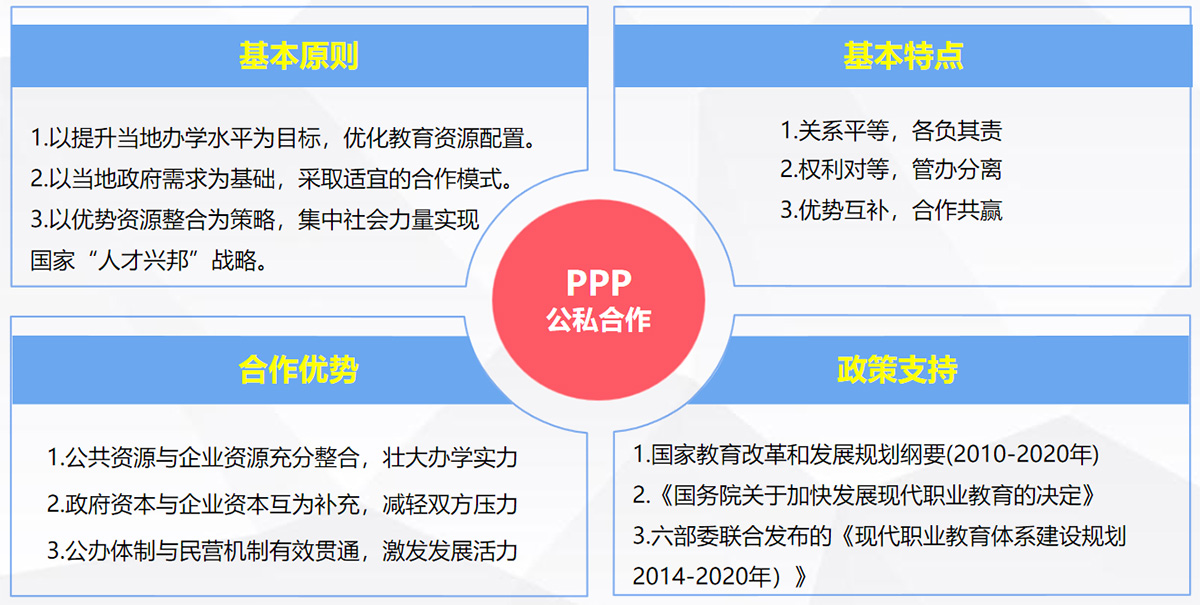 基本原则

1.以提升当地办学水平为目标，优化教育资源配置。
2.以当地政府需求为基础，采取适宜的合作模式。
3.以优势资源整合为策略，集中社会力量实现国家“人才兴邦”战略。

基本特点

1.关系平等，各负其责
2.权利对等，管办分离
3.优势互补，合作共赢

PPP
公私合作

合作优势

1.公共资源与企业资源充分整合，壮大办学实力
2.政府资本与企业资本互为补充，减轻双方压力
3.公办体制与民营机制有效贯通，激发发展活力

政策支持

1.国家教育改革和发展规划纲要(2010-2020年)
2.《国务院关于加快发展现代职业教育的决定》
3.六部委联合发布的《现代职业教育体系建设规划2014-2020年）》